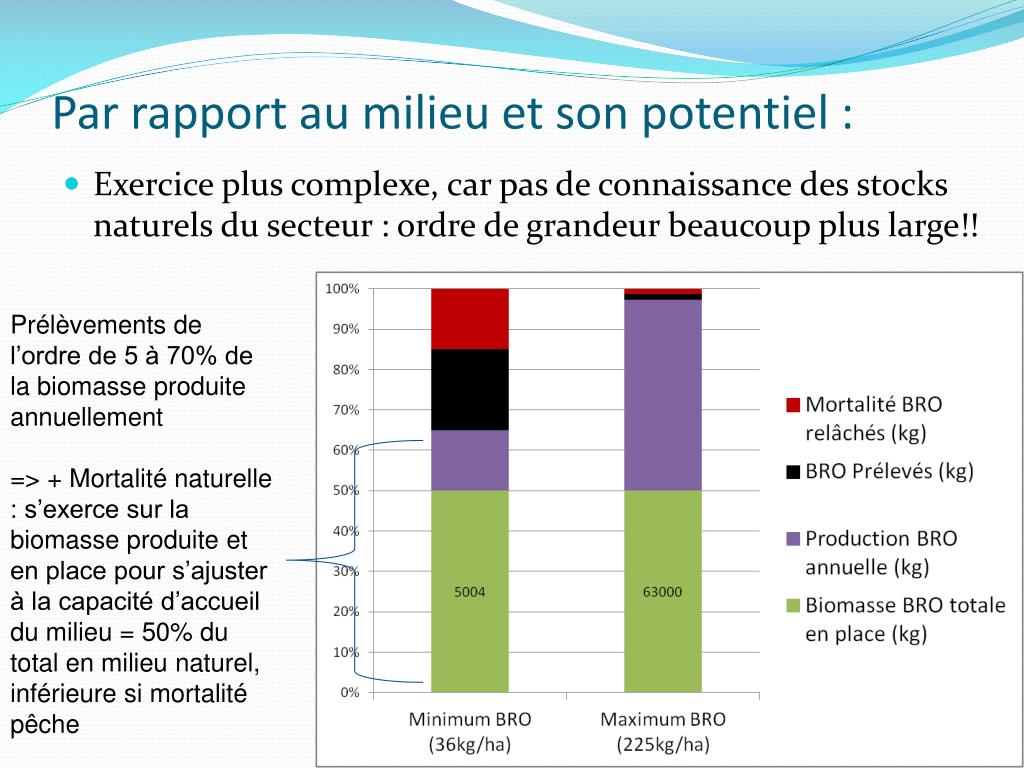 Par rapport au milieu et son potentiel :

Exercice plus complexe, car pas de connaissance des stocks naturels du secteur : ordre de grandeur beaucoup plus large!!

Prélèvements de l’ordre de 5 à 70% de la biomasse produite annuellement

=> + Mortalité naturelle : s’exerce sur la biomasse produite et en place pour s’ajuster à la capacité d’accueil du milieu = 50% du total en milieu naturel, inférieure si mortalité pêche

100%
90%
80%
70%
60%
50%
40%
30%
20%
10%
0%

5004
63000

Minimum BRO (36kg/ha)
Maximum BRO (225kg/ha)

Mortalité BRO relâchés (kg)
BRO Prélevés (kg)
Production BRO annuelle (kg)
Biomasse BRO totale en place (kg)